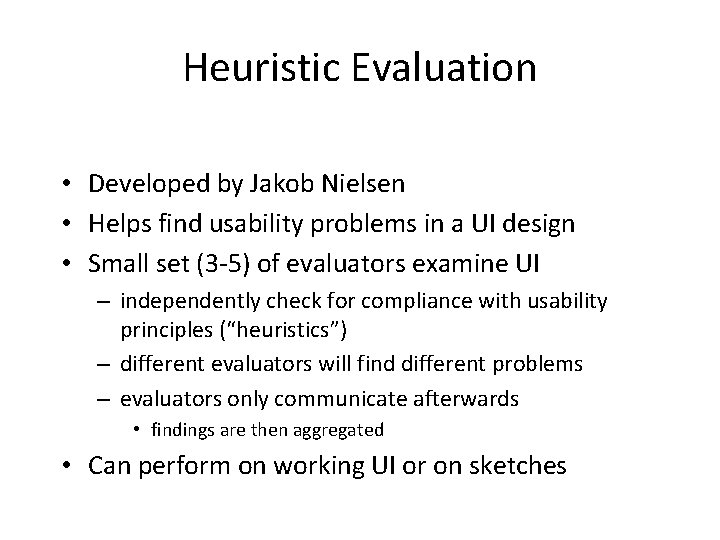 Heuristic Evaluation

• Developed by Jakob Nielsen
• Helps find usability problems in a UI design
• Small set (3-5) of evaluators examine UI
  – independently check for compliance with usability principles (“heuristics”)
  – different evaluators will find different problems
  – evaluators only communicate afterwards
    • findings are then aggregated
• Can perform on working UI or on sketches